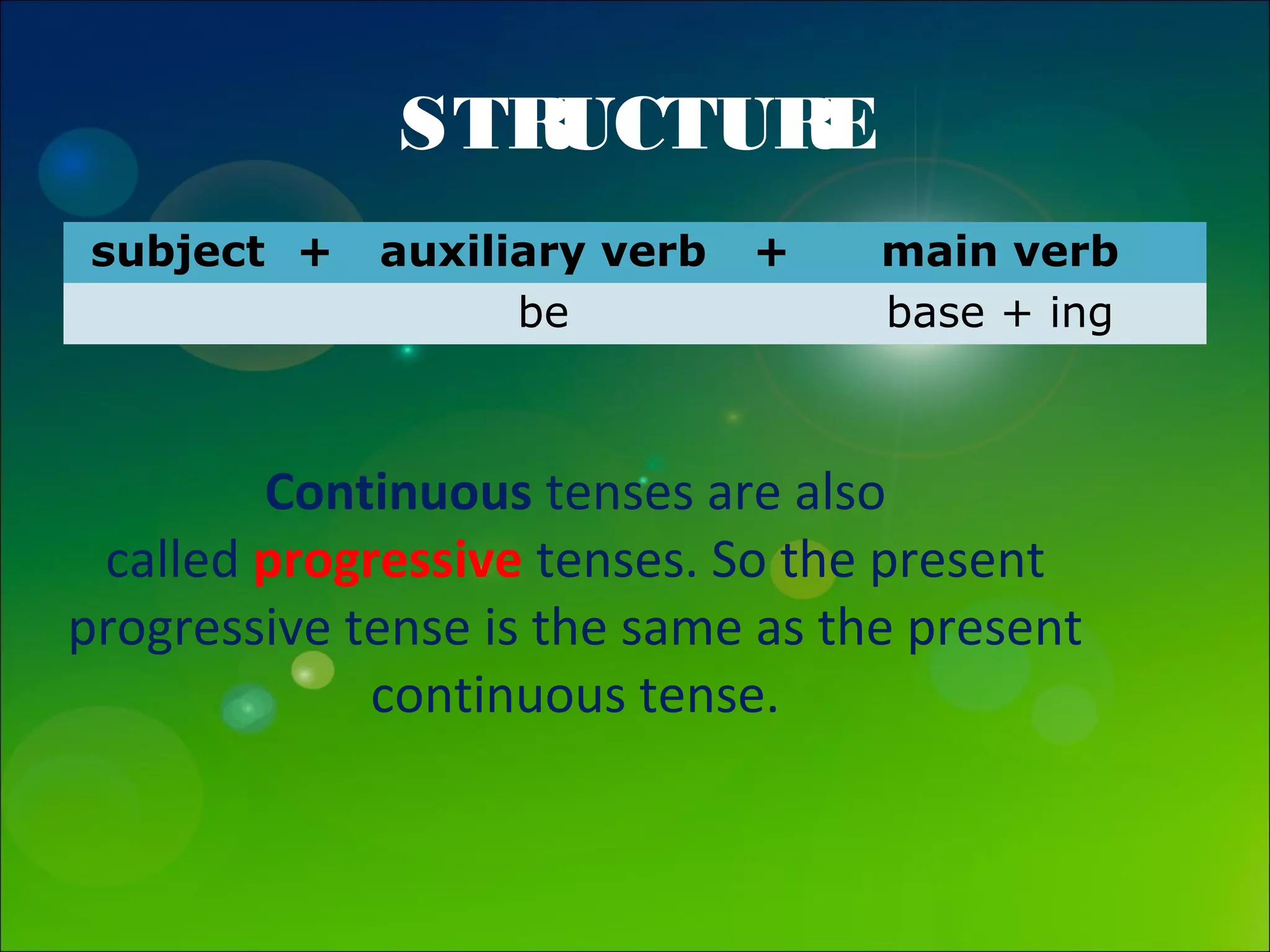 STRUCTURE

| subject | + | auxiliary verb | + | main verb |
|---|---|---|---|---|
| | | be | | base + ing |

Continuous tenses are also called progressive tenses. So the present progressive tense is the same as the present continuous tense.